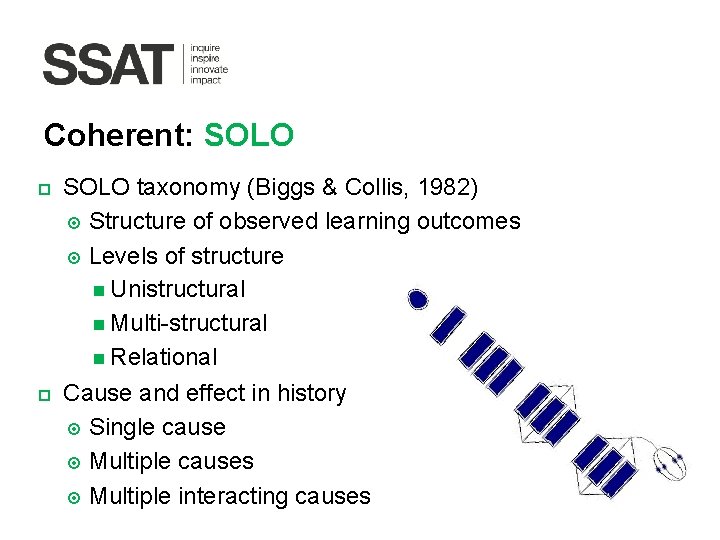 SSAT
inquire
inspire
innovate
impact

Coherent: SOLO

SOLO taxonomy (Biggs & Collis, 1982)
Structure of observed learning outcomes
Levels of structure
Unistructural
Multi-structural
Relational
Cause and effect in history
Single cause
Multiple causes
Multiple interacting causes